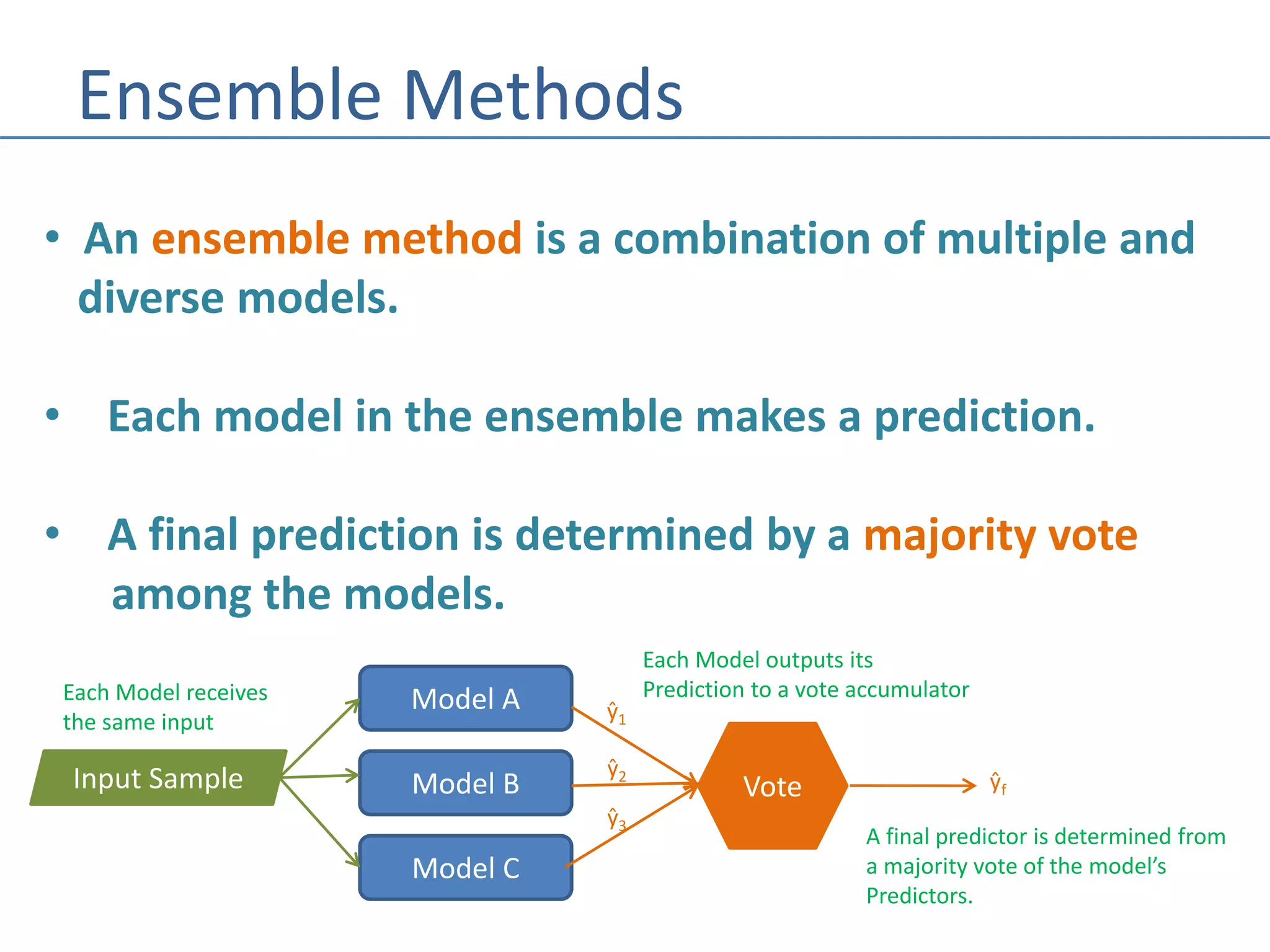 Ensemble Methods

• An ensemble method is a combination of multiple and diverse models.

• Each model in the ensemble makes a prediction.

• A final prediction is determined by a majority vote among the models.

Each Model receives the same input

Input Sample

Model A

Model B

Model C

Each Model outputs its Prediction to a vote accumulator

$\hat{y}_1$

$\hat{y}_2$

$\hat{y}_3$

Vote

$\hat{y}_f$

A final predictor is determined from a majority vote of the model's Predictors.